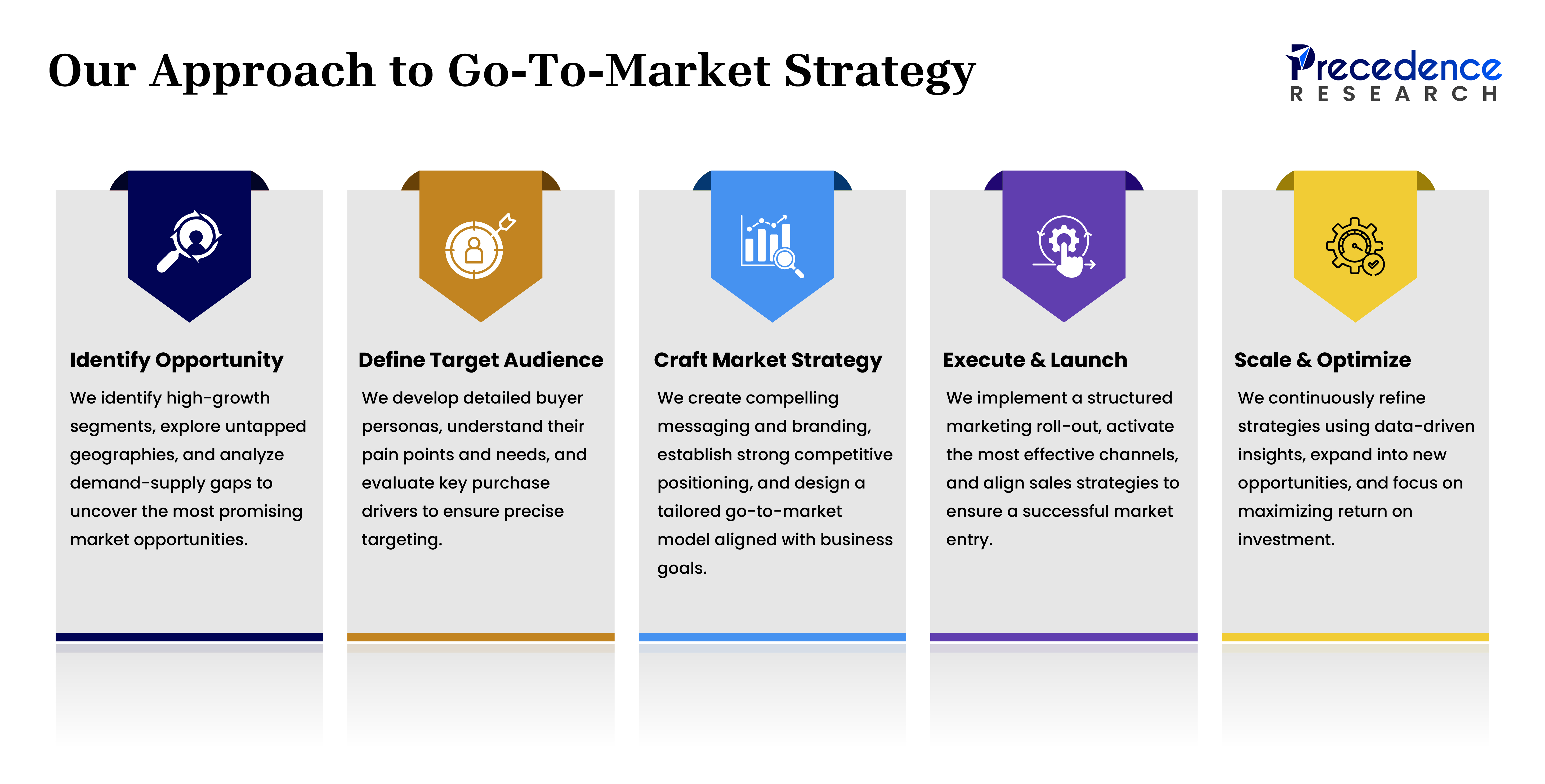 Our Approach to Go-To-Market Strategy

Precedence
RESEARCH

Identify Opportunity

We identify high-growth segments, explore untapped geographies, and analyze demand-supply gaps to uncover the most promising market opportunities.

Define Target Audience

We develop detailed buyer personas, understand their pain points and needs, and evaluate key purchase drivers to ensure precise targeting.

Craft Market Strategy

We create compelling messaging and branding, establish strong competitive positioning, and design a tailored go-to-market model aligned with business goals.

Execute & Launch

We implement a structured marketing roll-out, activate the most effective channels, and align sales strategies to ensure a successful market entry.

Scale & Optimize

We continuously refine strategies using data-driven insights, expand into new opportunities, and focus on maximizing return on investment.